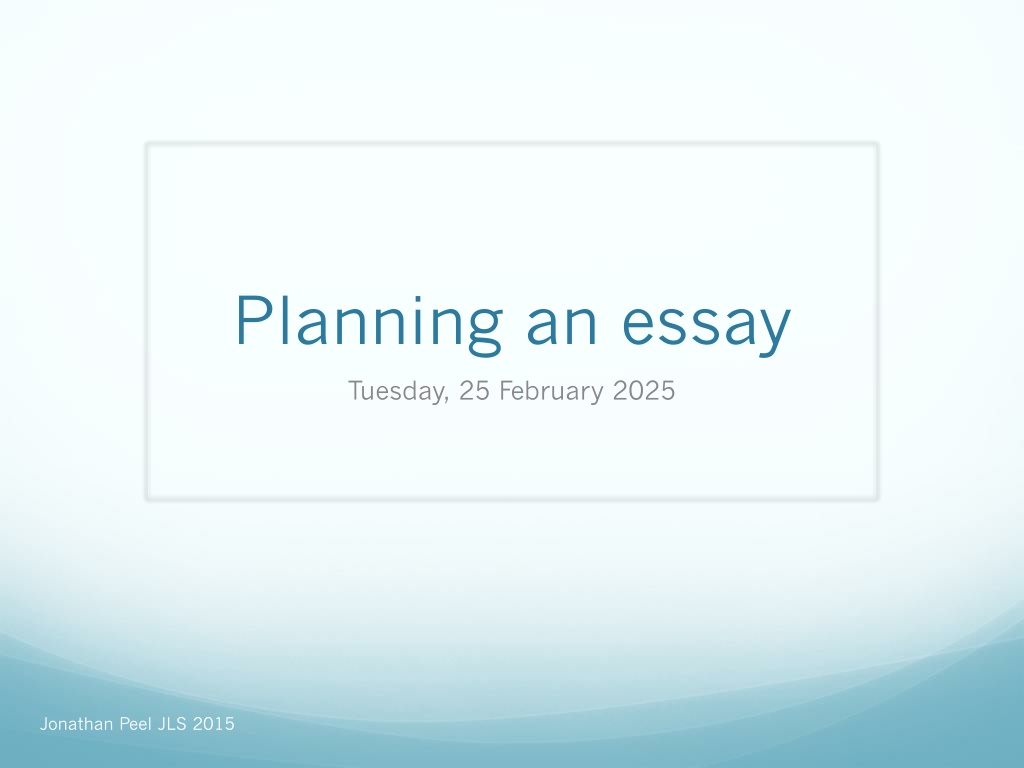 Planning an essay

Tuesday, 25 February 2025

Jonathan Peel JLS 2015